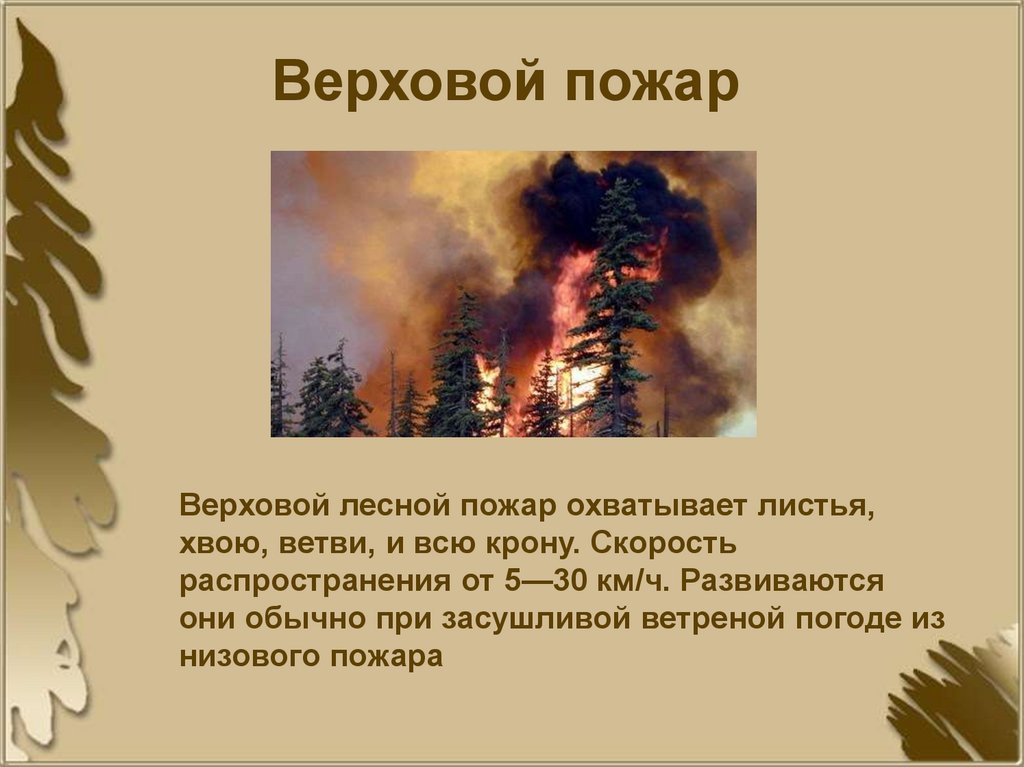 Верховой пожар

Верховой лесной пожар охватывает листья, хвою, ветви, и всю крону. Скорость распространения от 5—30 км/ч. Развиваются они обычно при засушливой ветреной погоде из низового пожара